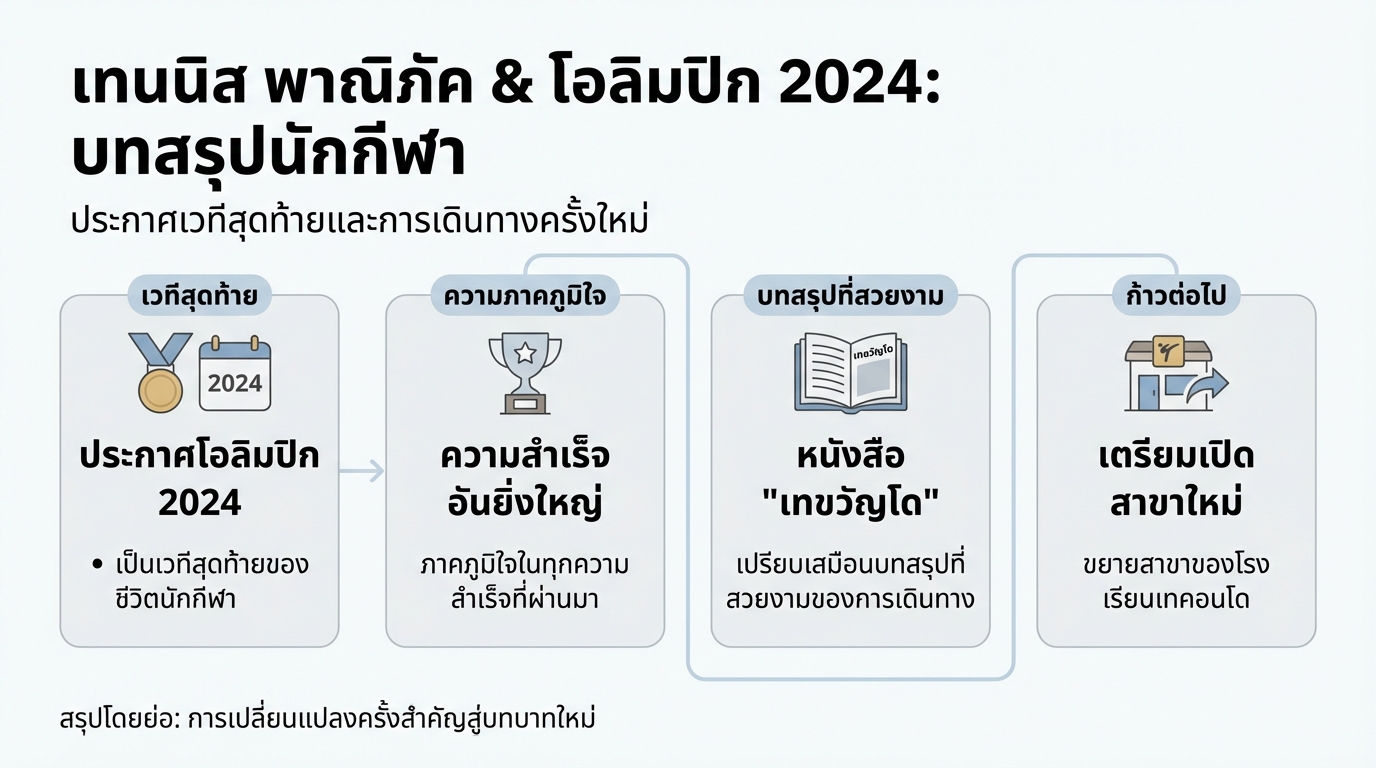 เทนนิส พาณิภัค & โอลิมปิก 2024: บทสรุปนักกีฬา

ประกาศเวทีสุดท้ายและการเดินทางครั้งใหม่

เวทีสุดท้าย

2024

ประกาศโอลิมปิก 2024

• เป็นเวทีสุดท้ายของชีวิตนักกีฬา

ความภาคภูมิใจ

ความสำเร็จอันยิ่งใหญ่

ภาคภูมิใจในทุกความสำเร็จที่ผ่านมา

บทสรุปที่สวยงาม

เทขวัญโด

หนังสือ "เทขวัญโด"

เปรียบเสมือนบทสรุปที่สวยงามของการเดินทาง

ก้าวต่อไป

เตรียมเปิดสาขาใหม่

ขยายสาขาของโรงเรียนเทคอนโด

สรุปโดยย่อ: การเปลี่ยนแปลงครั้งสำคัญสู่บทบาทใหม่